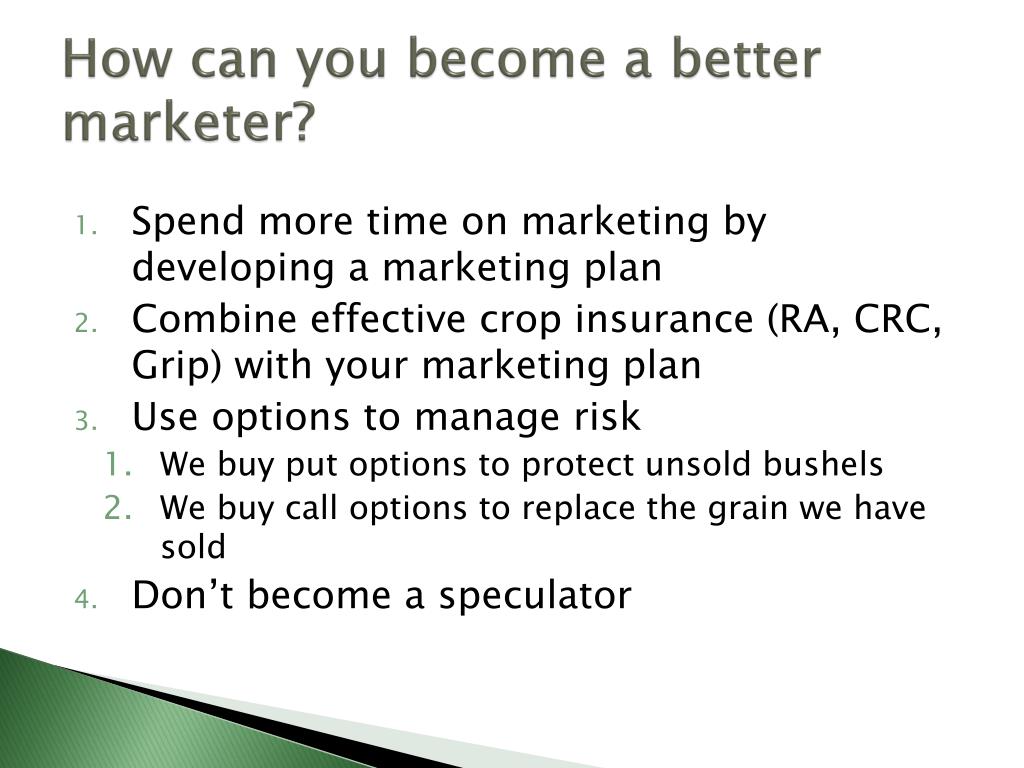 How can you become a better marketer?

1. Spend more time on marketing by developing a marketing plan
2. Combine effective crop insurance (RA, CRC, Grip) with your marketing plan
3. Use options to manage risk
   1. We buy put options to protect unsold bushels
   2. We buy call options to replace the grain we have sold
4. Don’t become a speculator